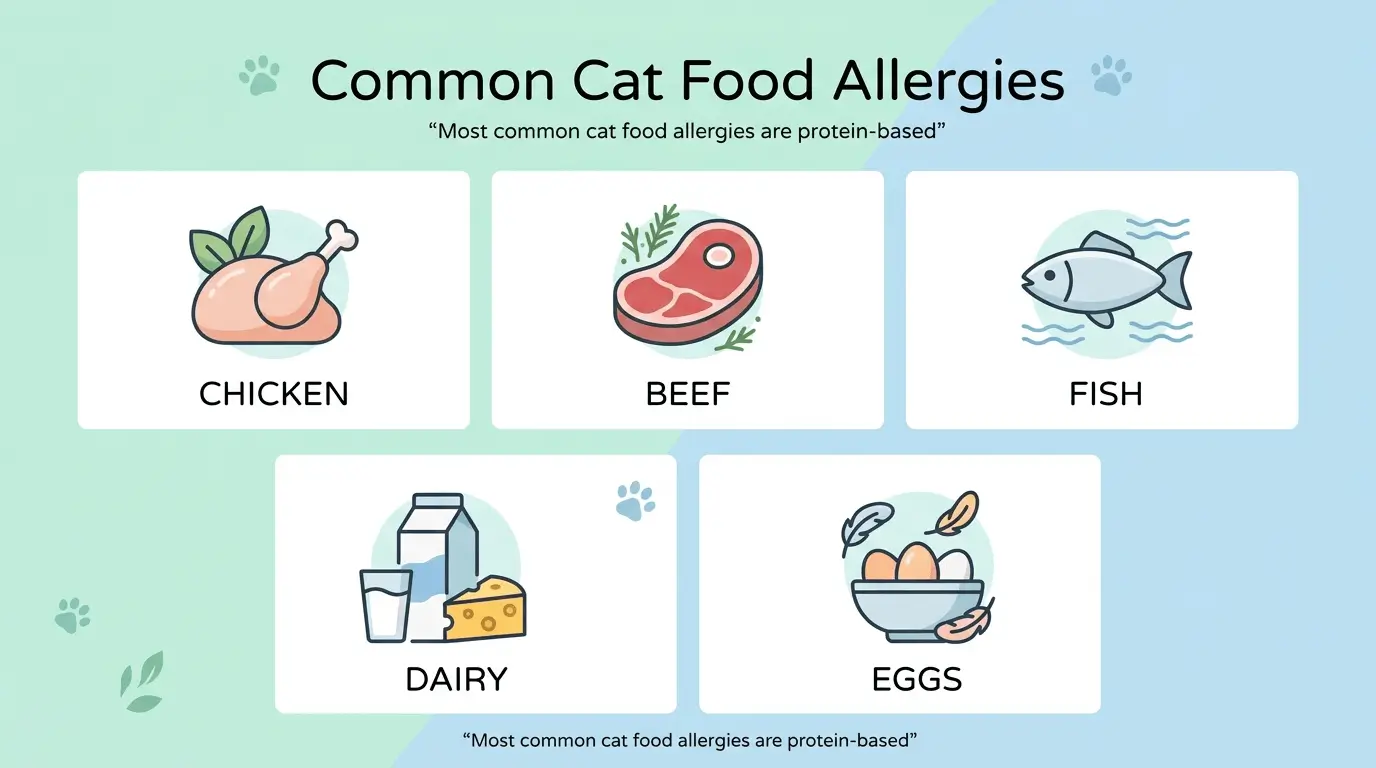 Common Cat Food Allergies

“Most common cat food allergies are protein-based”

CHICKEN

BEEF

FISH

DAIRY

EGGS

“Most common cat food allergies are protein-based”